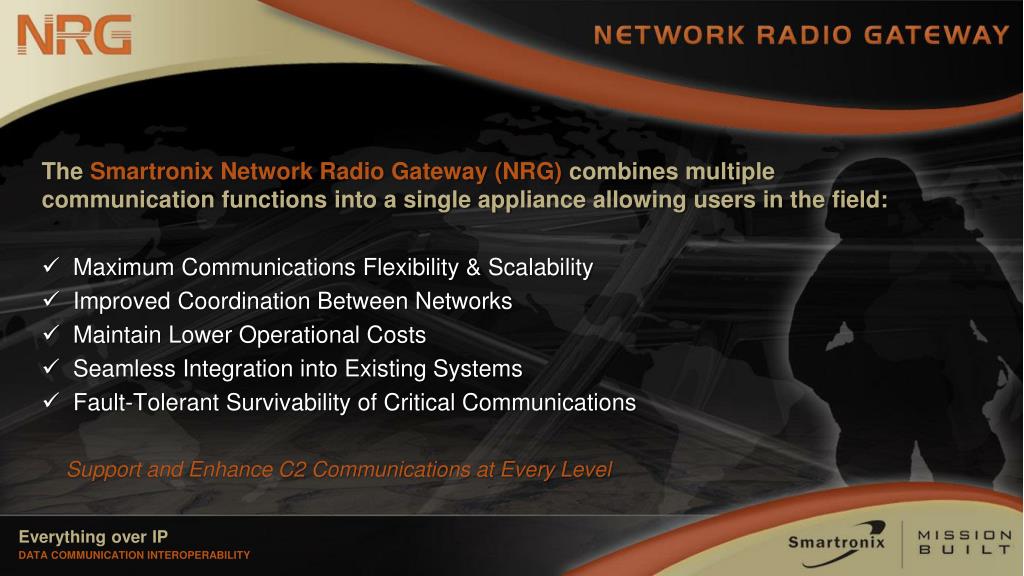 NRG

NETWORK RADIO GATEWAY

The Smartronix Network Radio Gateway (NRG) combines multiple communication functions into a single appliance allowing users in the field:

✓ Maximum Communications Flexibility & Scalability
✓ Improved Coordination Between Networks
✓ Maintain Lower Operational Costs
✓ Seamless Integration into Existing Systems
✓ Fault-Tolerant Survivability of Critical Communications

Support and Enhance C2 Communications at Every Level

Everything over IP
DATA COMMUNICATION INTEROPERABILITY

Smartronix

MISSION BUILT